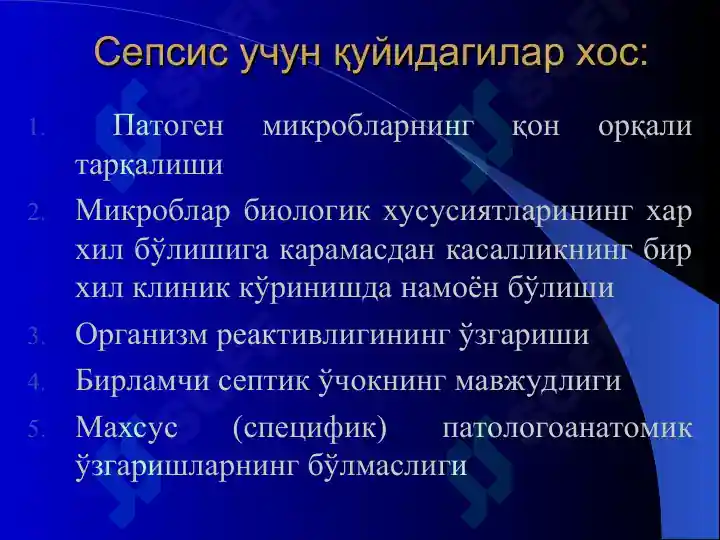 Сепсис учун қуйидагилар хос:

1. Патоген микробларнинг қон орқали тарқалиши
2. Микроблар биологик хусусиятларининг хар хил бўлишига карамасдан касалликнинг бир хил клиник кўринишда намоён бўлиши
3. Организм реактивлигининг ўзгариши
4. Бирламчи септик ўчокнинг мавжудлиги
5. Махсус (специфик) патологоанатомик ўзгаришларнинг бўлмаслиги